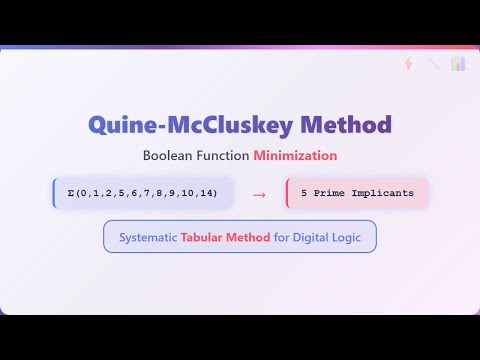 Quine-McCluskey Method

Boolean Function Minimization

$\Sigma(0,1,2,5,6,7,8,9,10,14)$ → 5 Prime Implicants

Systematic Tabular Method for Digital Logic